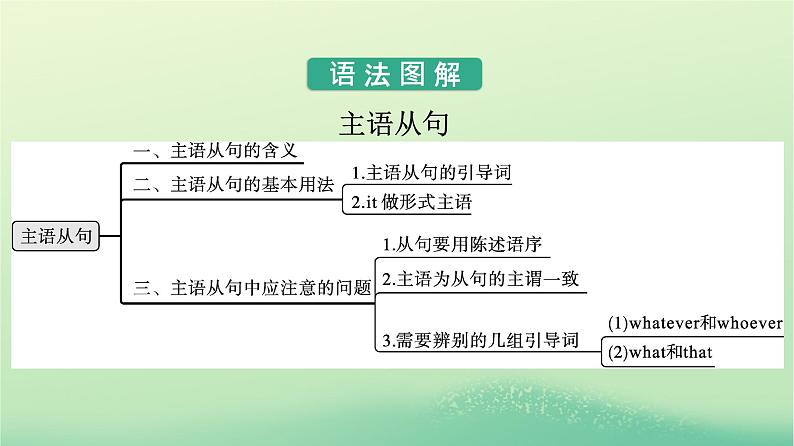 语法图解

主语从句

主语从句

一、主语从句的含义

二、主语从句的基本用法

1.主语从句的引导词

2.it 做形式主语

三、主语从句中应注意的问题

1.从句要用陈述语序

2.主语为从句的主谓一致

3.需要辨别的几组引导词

(1)whatever和whoever

(2)what和that